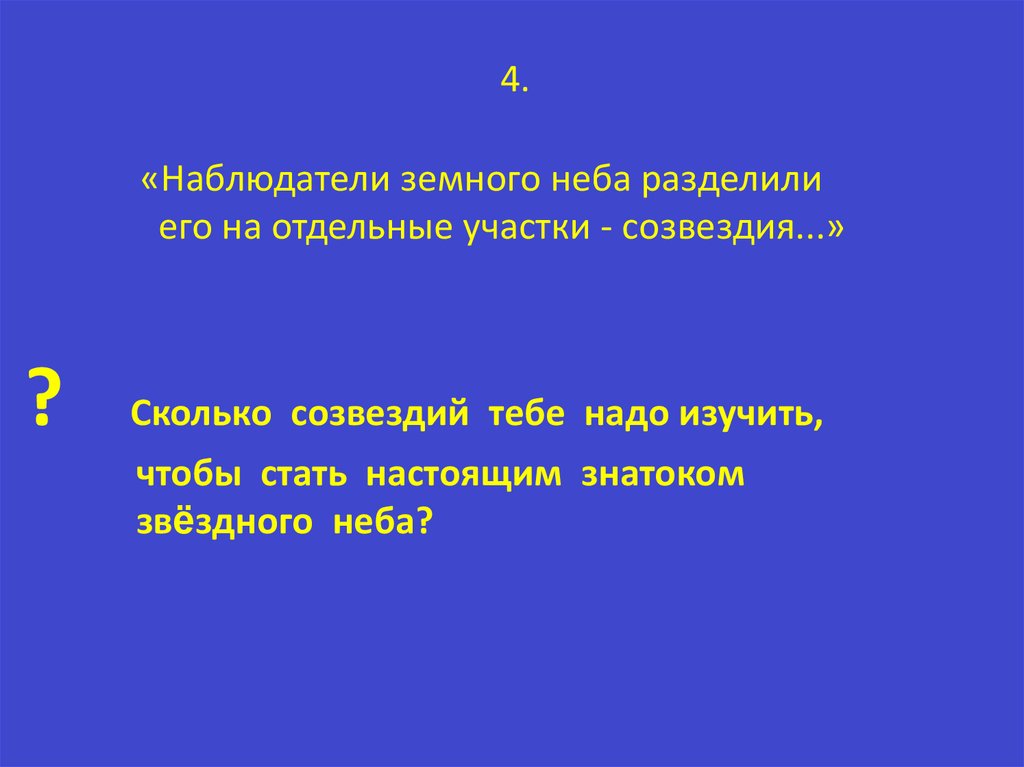 4.

«Наблюдатели земного неба разделили его на отдельные участки - созвездия...»

? Сколько созвездий тебе надо изучить, чтобы стать настоящим знатоком звёздного неба?